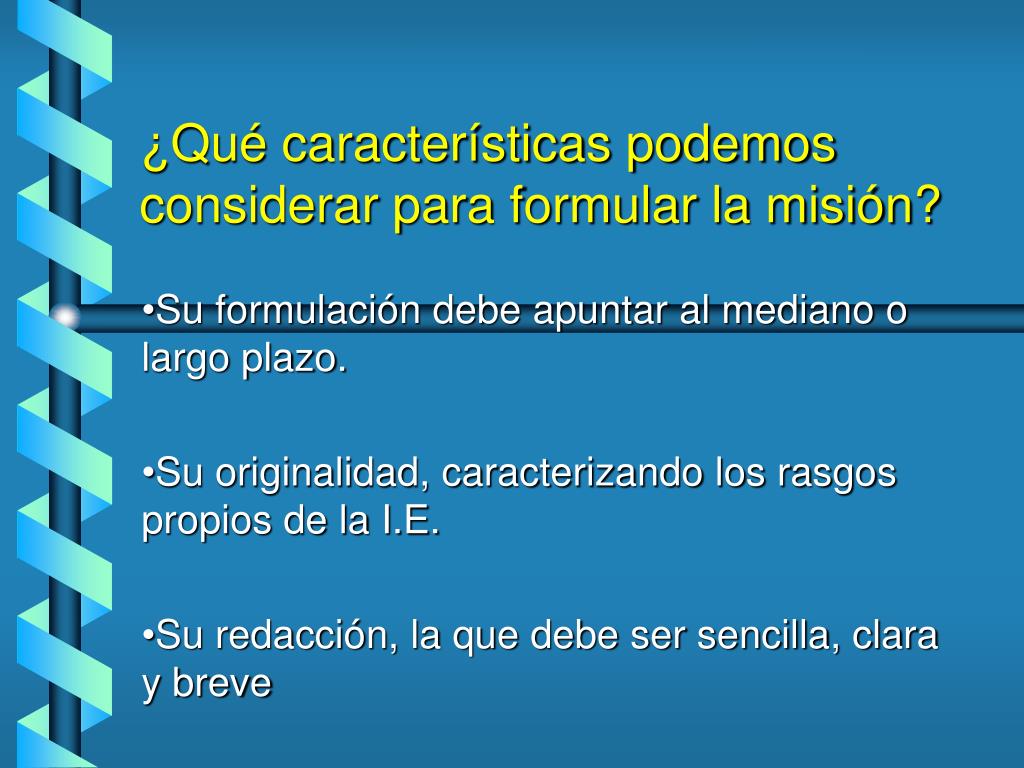 ¿Qué características podemos considerar para formular la misión?

•Su formulación debe apuntar al mediano o largo plazo.

•Su originalidad, caracterizando los rasgos propios de la I.E.

•Su redacción, la que debe ser sencilla, clara y breve